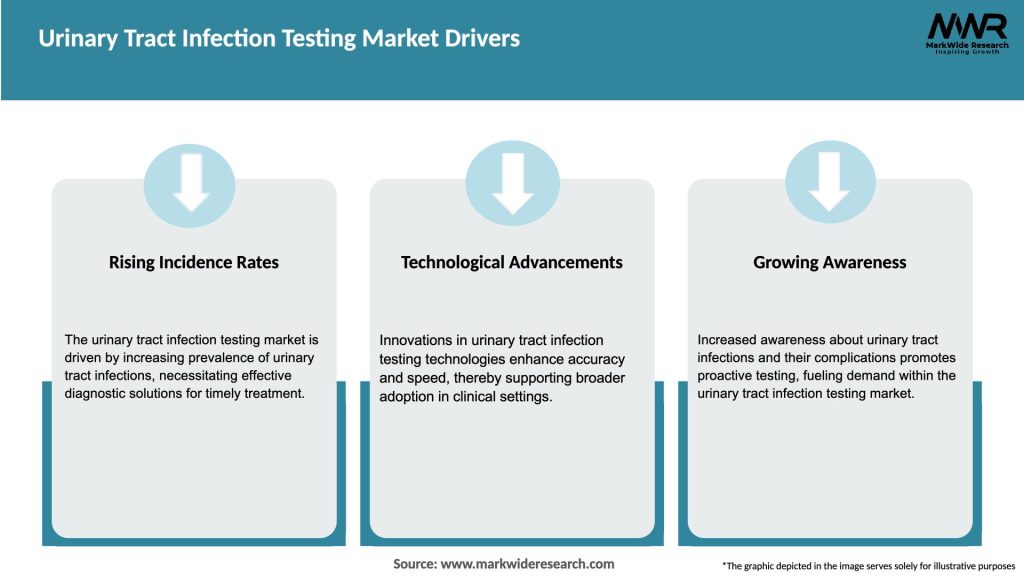 Urinary Tract Infection Testing Market Drivers

MWR
MarkWide Research
Inspiring Growth

Rising Incidence Rates

The urinary tract infection testing market is driven by increasing prevalence of urinary tract infections, necessitating effective diagnostic solutions for timely treatment.

Technological Advancements

Innovations in urinary tract infection testing technologies enhance accuracy and speed, thereby supporting broader adoption in clinical settings.

Growing Awareness

Increased awareness about urinary tract infections and their complications promotes proactive testing, fueling demand within the urinary tract infection testing market.

Source: www.markwideresearch.com

*The graphic depicted in the image serves solely for illustrative purposes